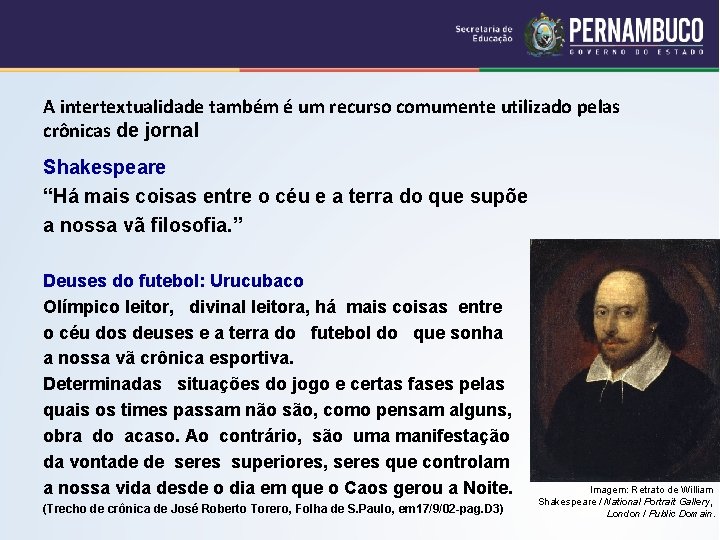 Secretaria de Educação
PERNAMBUCO
GOVERNO DO ESTADO

A intertextualidade também é um recurso comumente utilizado pelas crônicas de jornal

Shakespeare
“Há mais coisas entre o céu e a terra do que supõe a nossa vã filosofia.”

Deuses do futebol: Urucubaco
Olímpico leitor, divinal leitora, há mais coisas entre o céu dos deuses e a terra do futebol do que sonha a nossa vã crônica esportiva.
Determinadas situações do jogo e certas fases pelas quais os times passam não são, como pensam alguns, obra do acaso. Ao contrário, são uma manifestação da vontade de seres superiores, seres que controlam a nossa vida desde o dia em que o Caos gerou a Noite.
(Trecho de crônica de José Roberto Torero, Folha de S.Paulo, em17/9/02-pag.D3)

Imagem: Retrato de William Shakespeare / National Portrait Gallery, London / Public Domain.